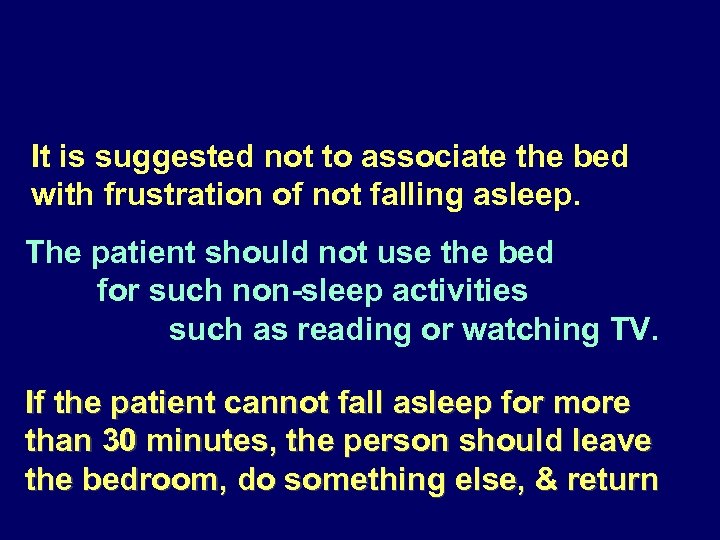 It is suggested not to associate the bed with frustration of not falling asleep.

The patient should not use the bed for such non-sleep activities such as reading or watching TV.

If the patient cannot fall asleep for more than 30 minutes, the person should leave the bedroom, do something else, & return